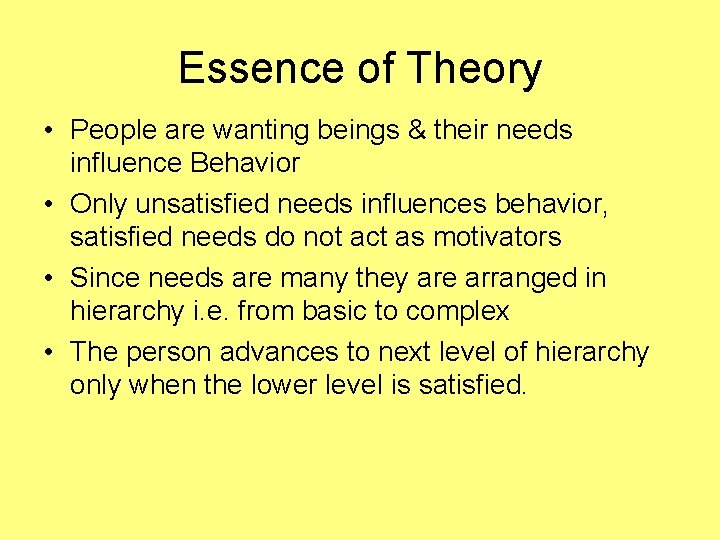 Essence of Theory

• People are wanting beings & their needs influence Behavior
• Only unsatisfied needs influences behavior, satisfied needs do not act as motivators
• Since needs are many they are arranged in hierarchy i.e. from basic to complex
• The person advances to next level of hierarchy only when the lower level is satisfied.